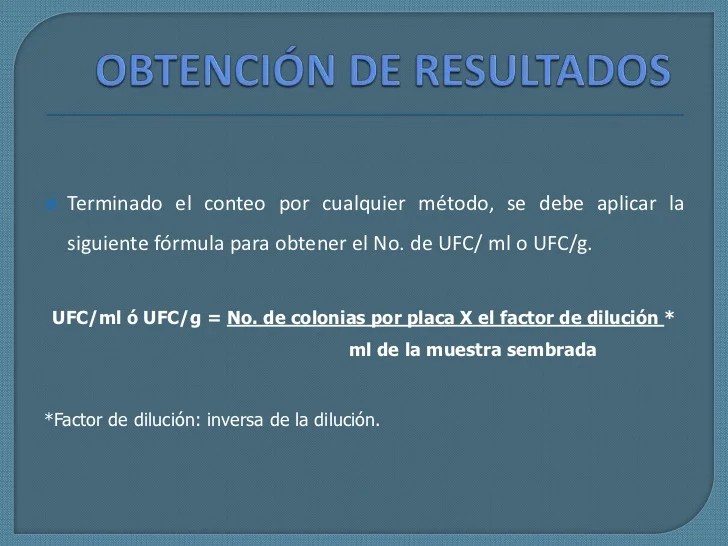 OBTENCIÓN DE RESULTADOS

Terminado el conteo por cualquier método, se debe aplicar la siguiente fórmula para obtener el No. de UFC/ ml o UFC/g.

UFC/ml ó UFC/g = No. de colonias por placa X el factor de dilución *
ml de la muestra sembrada

*Factor de dilución: inversa de la dilución.